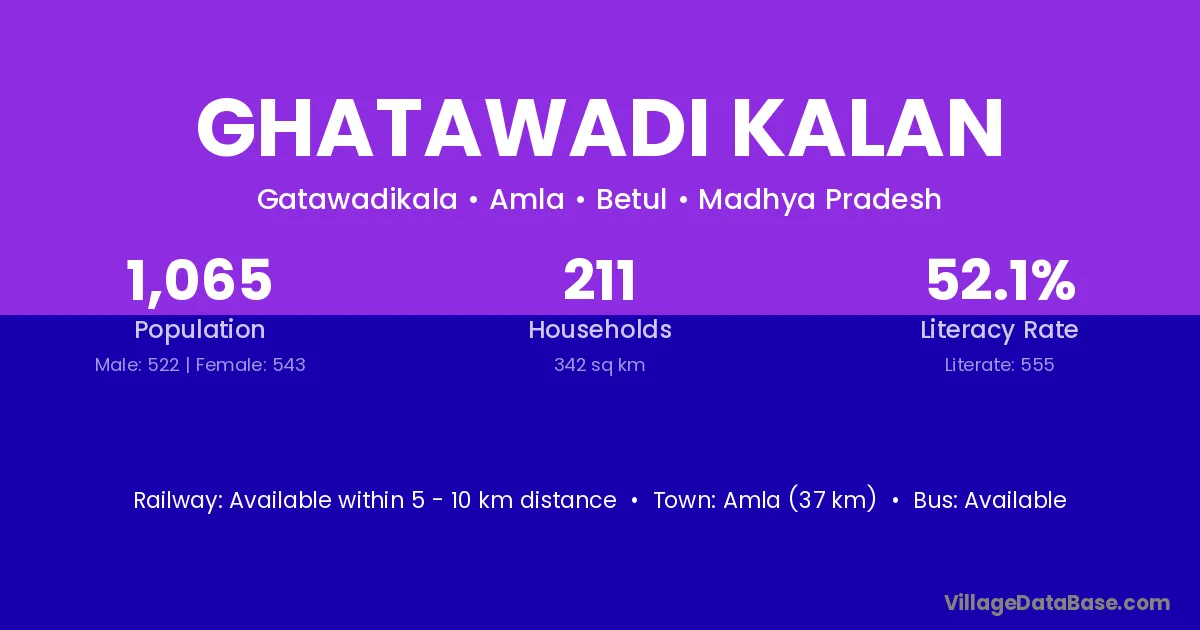 GHATAWADI KALAN

Gatawadikala • Amla • Betul • Madhya Pradesh

1,065
Population
Male: 522 | Female: 543

211
Households
342 sq km

52.1%
Literacy Rate
Literate: 555

Railway: Available within 5 - 10 km distance • Town: Amla (37 km) • Bus: Available

VillageDataBase.com